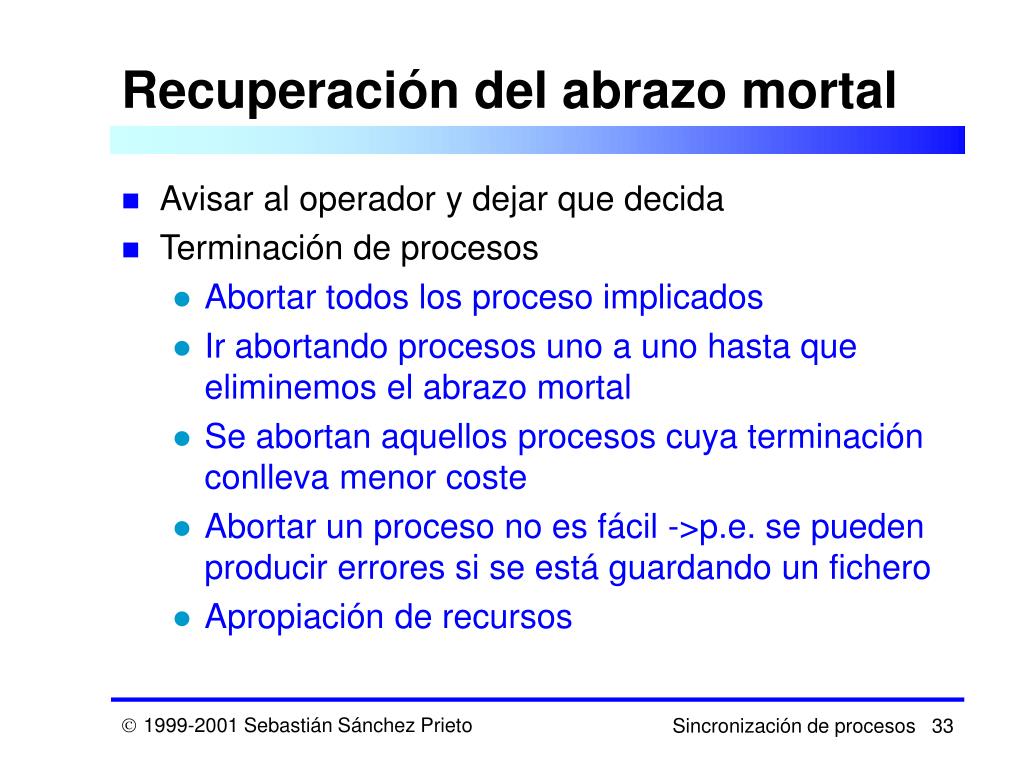 Recuperación del abrazo mortal

- Avisar al operador y dejar que decida
- Terminación de procesos
  - Abortar todos los proceso implicados
  - Ir abortando procesos uno a uno hasta que eliminemos el abrazo mortal
  - Se abortan aquellos procesos cuya terminación conlleva menor coste
  - Abortar un proceso no es fácil ->p.e. se pueden producir errores si se está guardando un fichero
  - Apropiación de recursos

© 1999-2001 Sebastián Sánchez Prieto

Sincronización de procesos 33